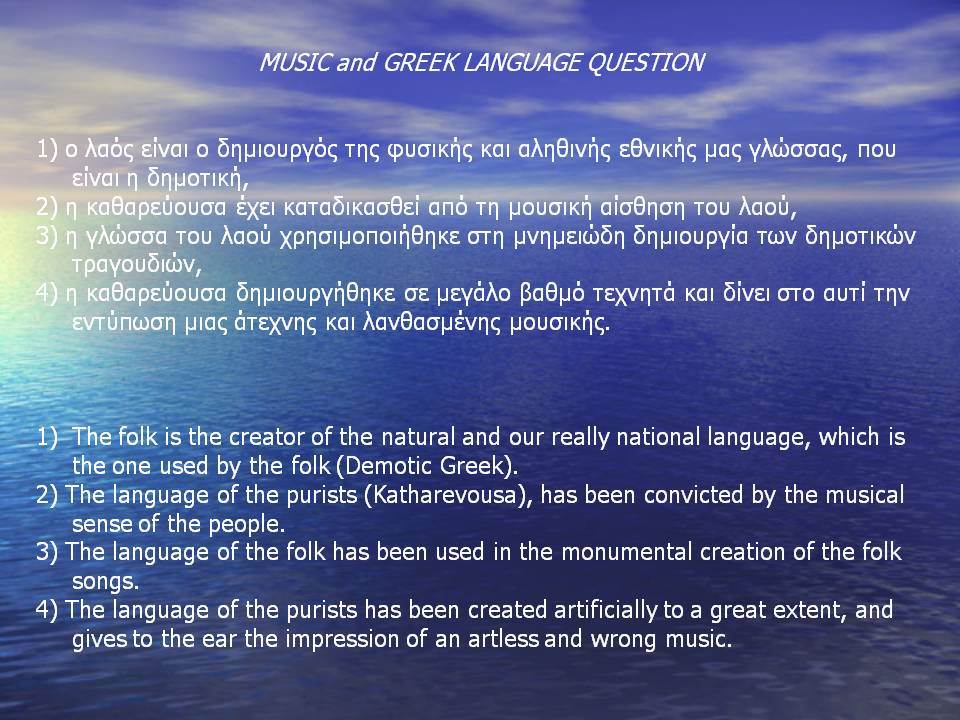 MUSIC and GREEK LANGUAGE QUESTION

1) ο λαός είναι ο δημιουργός της φυσικής και αληθινής εθνικής μας γλώσσας, που είναι η δημοτική,
2) η καθαρεύουσα έχει καταδικασθεί από τη μουσική αίσθηση του λαού,
3) η γλώσσα του λαού χρησιμοποιήθηκε στη μνημειώδη δημιουργία των δημοτικών τραγουδιών,
4) η καθαρεύουσα δημιουργήθηκε σε μεγάλο βαθμό τεχνητά και δίνει στο αυτί την εντύπωση μιας άτεχνης και λανθασμένης μουσικής.

1) The folk is the creator of the natural and our really national language, which is the one used by the folk (Demotic Greek).
2) The language of the purists (Katharevousa), has been convicted by the musical sense of the people.
3) The language of the folk has been used in the monumental creation of the folk songs.
4) The language of the purists has been created artificially to a great extent, and gives to the ear the impression of an artless and wrong music.